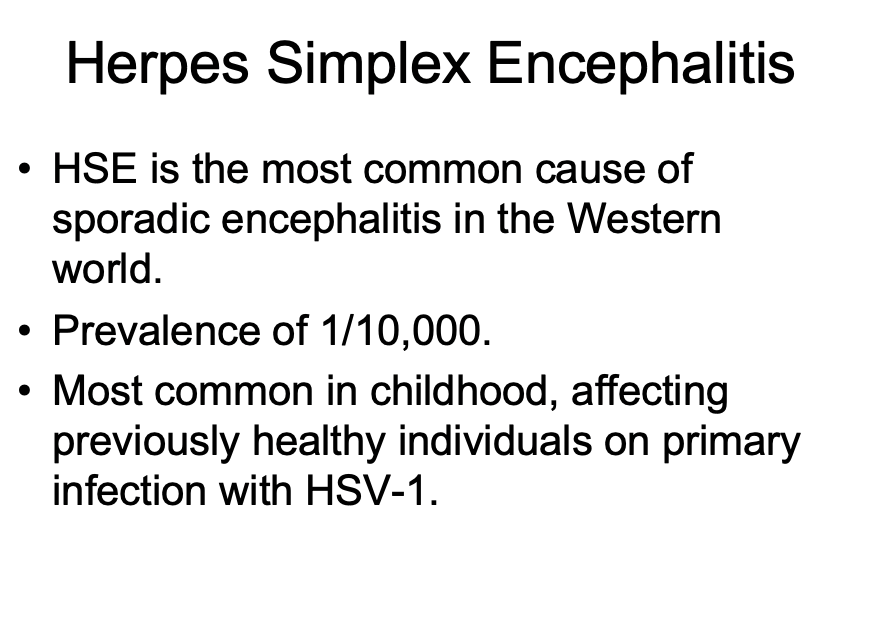 Herpes Simplex Encephalitis

• HSE is the most common cause of sporadic encephalitis in the Western world.

• Prevalence of 1/10,000.

• Most common in childhood, affecting previously healthy individuals on primary infection with HSV-1.